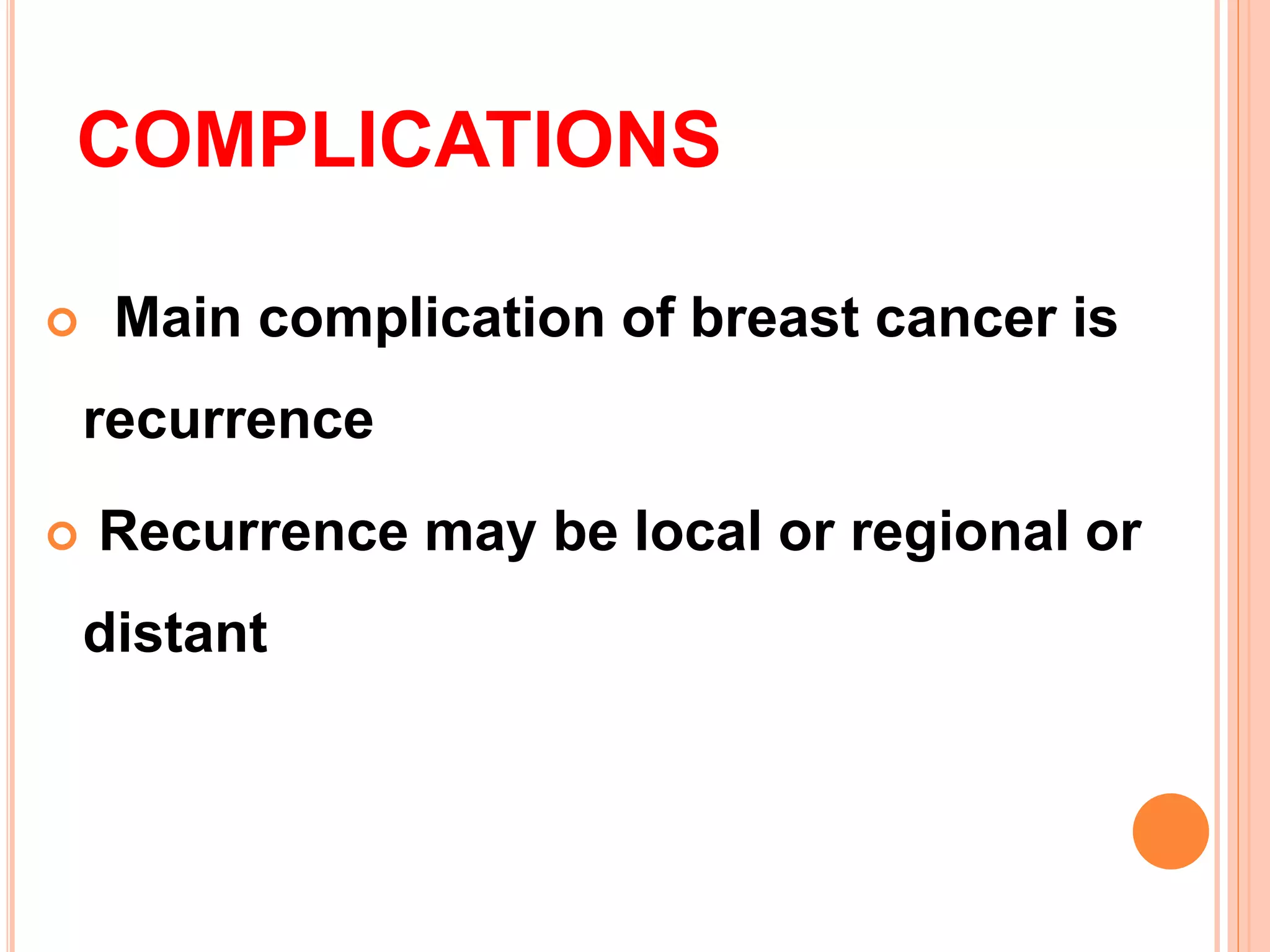 COMPLICATIONS

Main complication of breast cancer is recurrence

Recurrence may be local or regional or distant